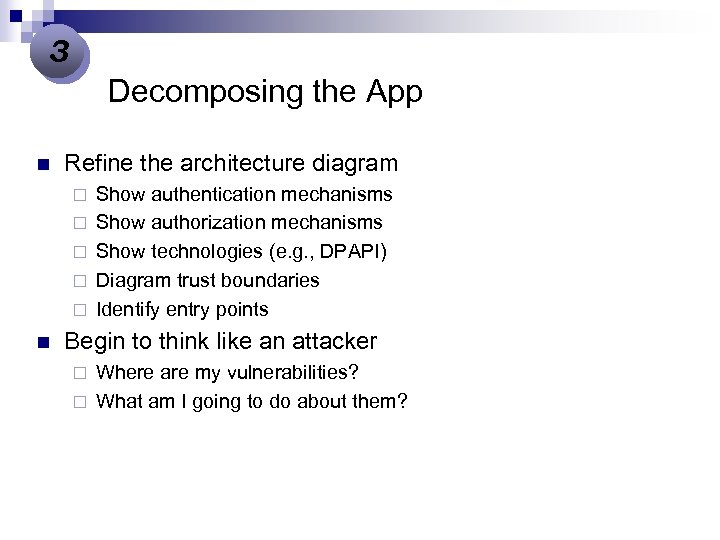 3

Decomposing the App

Refine the architecture diagram
Show authentication mechanisms
Show authorization mechanisms
Show technologies (e.g., DPAPI)
Diagram trust boundaries
Identify entry points

Begin to think like an attacker
Where are my vulnerabilities?
What am I going to do about them?